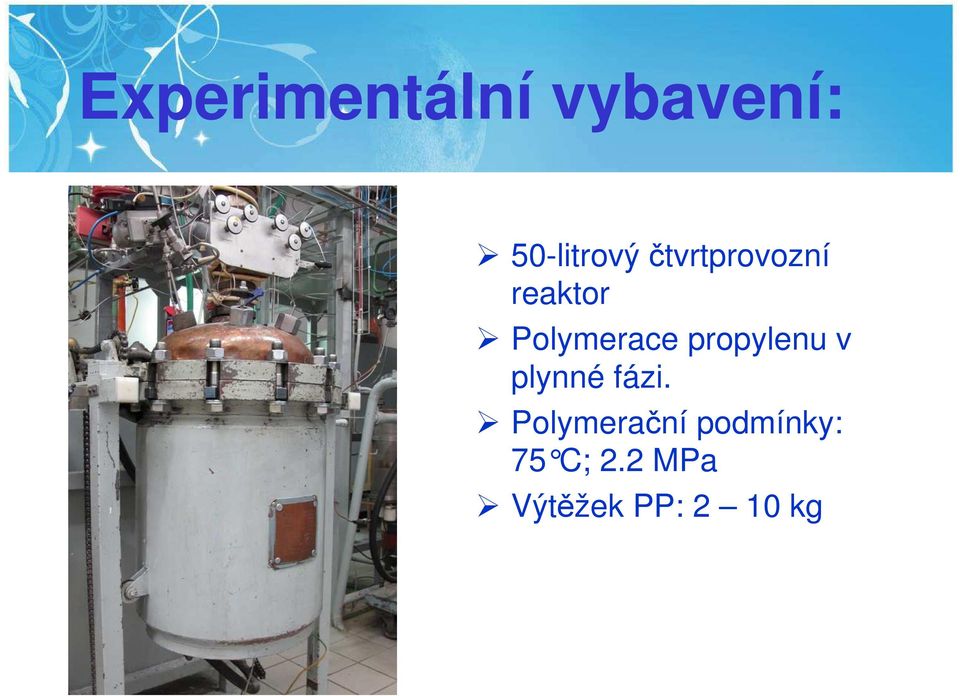 Experimentální vybavení:

➢ 50-litrový čtvrtprovozní reaktor

➢ Polymerace propylenu v plynné fázi.

➢ Polymerační podmínky: 75°C; 2.2 MPa

➢ Výtěžek PP: 2 – 10 kg